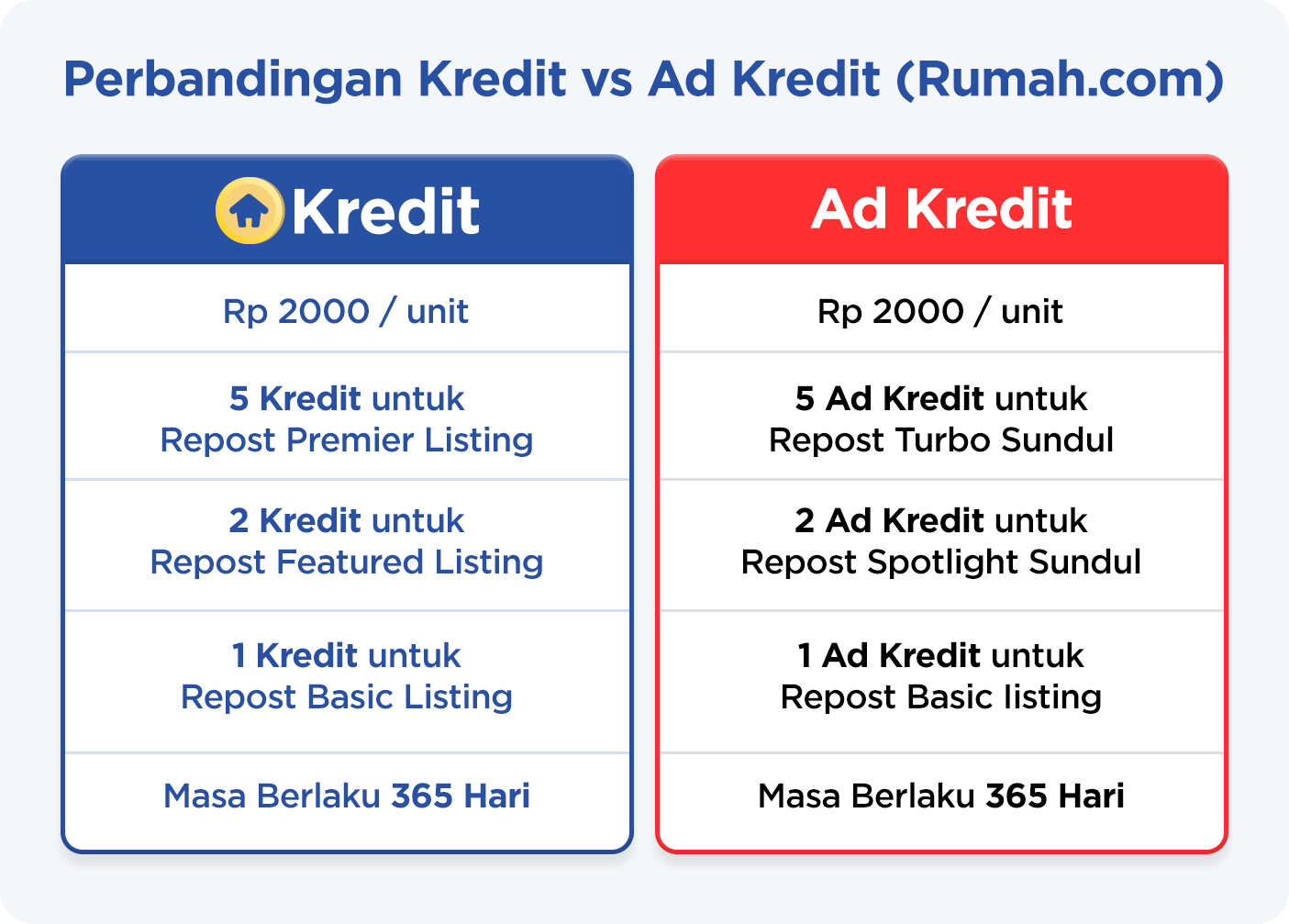 Perbandingan Kredit vs Ad Kredit (Rumah.com)

| Kredit | Ad Kredit |
|---|---|
| Rp 2000 / unit | Rp 2000 / unit |
| 5 Kredit untuk Repost Premier Listing | 5 Ad Kredit untuk Repost Turbo Sundul |
| 2 Kredit untuk Repost Featured Listing | 2 Ad Kredit untuk Repost Spotlight Sundul |
| 1 Kredit untuk Repost Basic Listing | 1 Ad Kredit untuk Repost Basic listing |
| Masa Berlaku 365 Hari | Masa Berlaku 365 Hari |